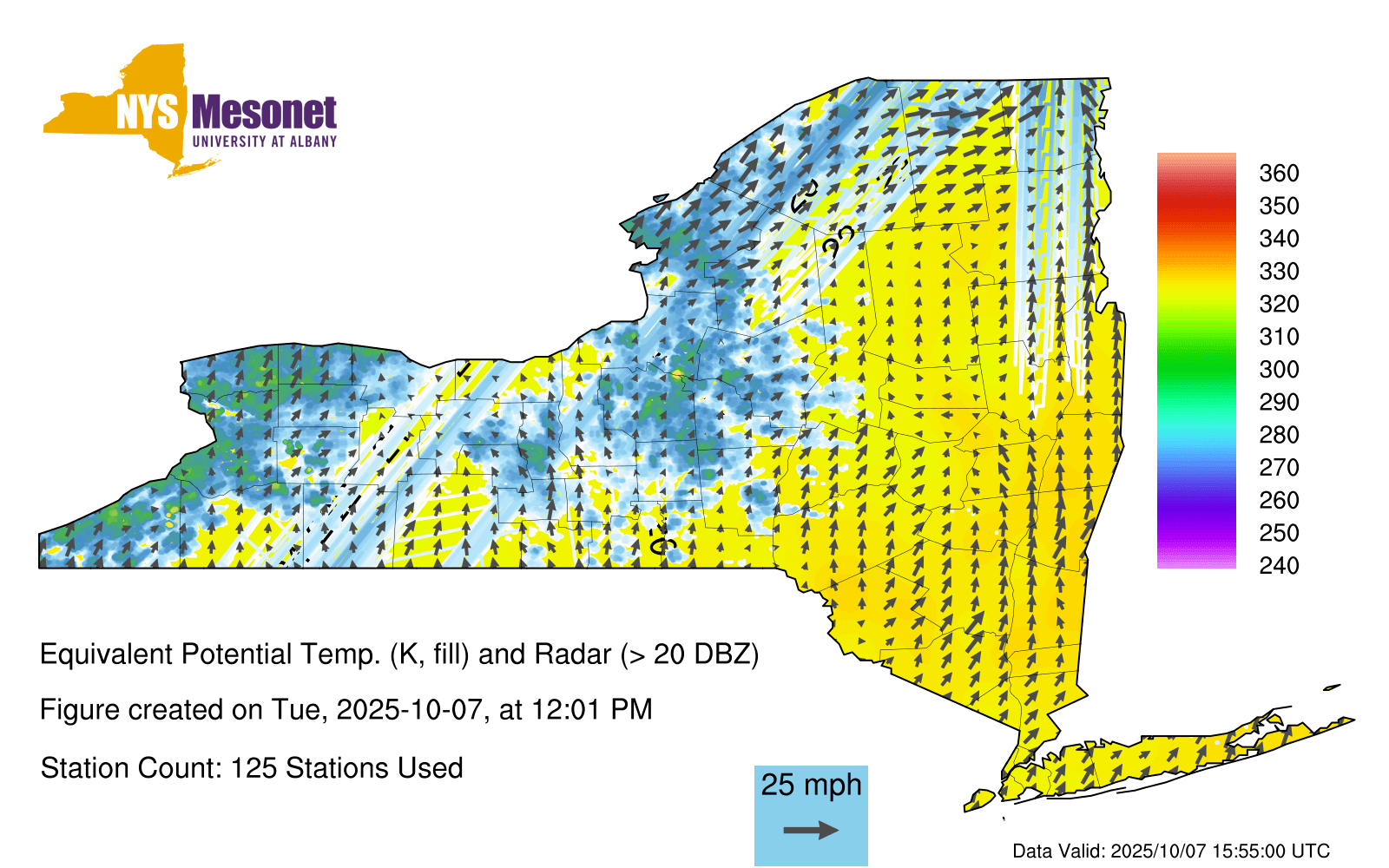 NYS Mesonet
UNIVERSITY AT ALBANY

360
350
340
330
320
310
300
290
280
270
260
250
240

Equivalent Potential Temp. (K, fill) and Radar (> 20 DBZ)

Figure created on Tue, 2025-10-07, at 12:01 PM

Station Count: 125 Stations Used

25 mph

Data Valid: 2025/10/07 15:55:00 UTC